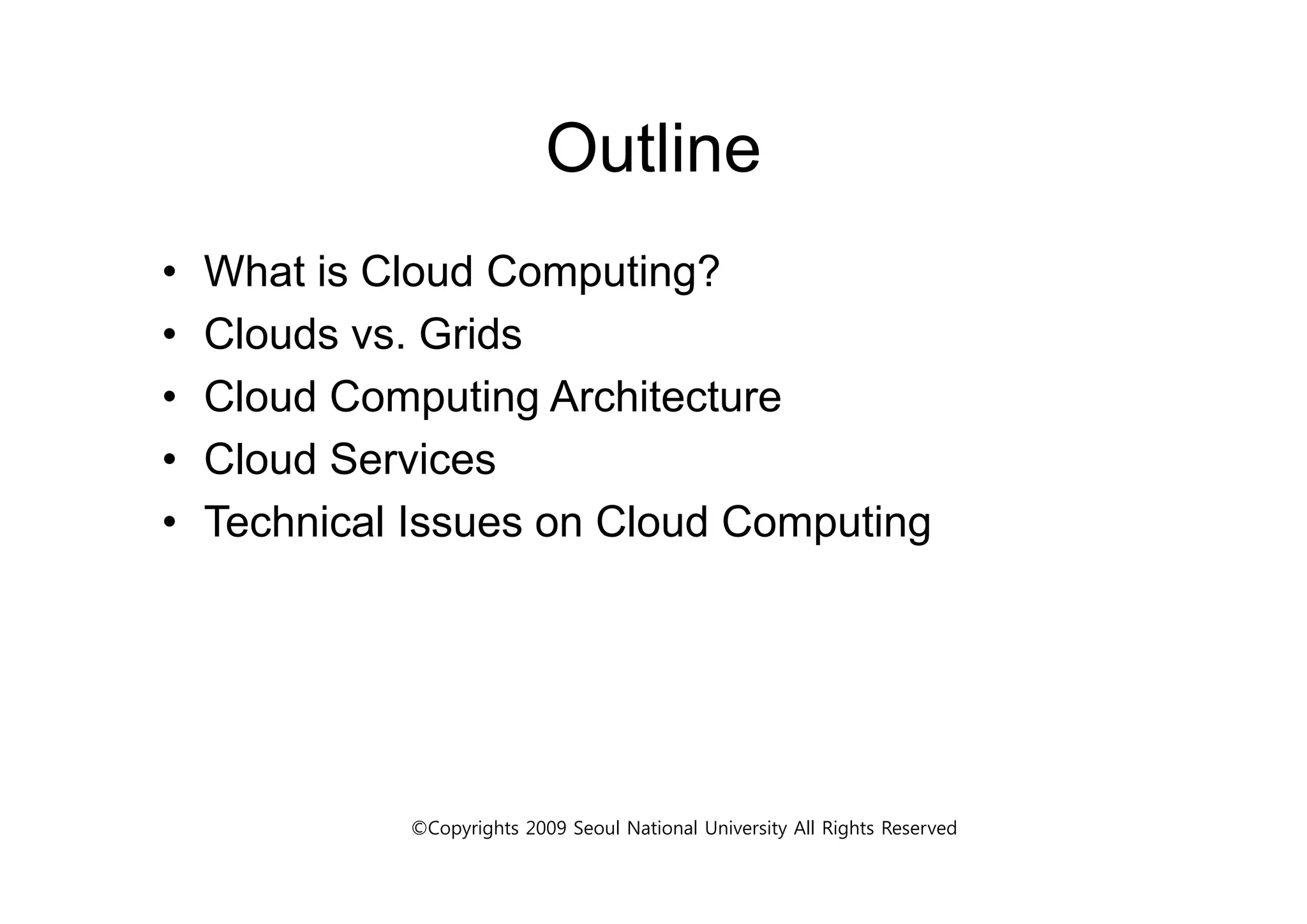 Outline

• What is Cloud Computing?
• Clouds vs. Grids
• Cloud Computing Architecture
• Cloud Services
• Technical Issues on Cloud Computing

©Copyrights 2009 Seoul National University All Rights Reserved